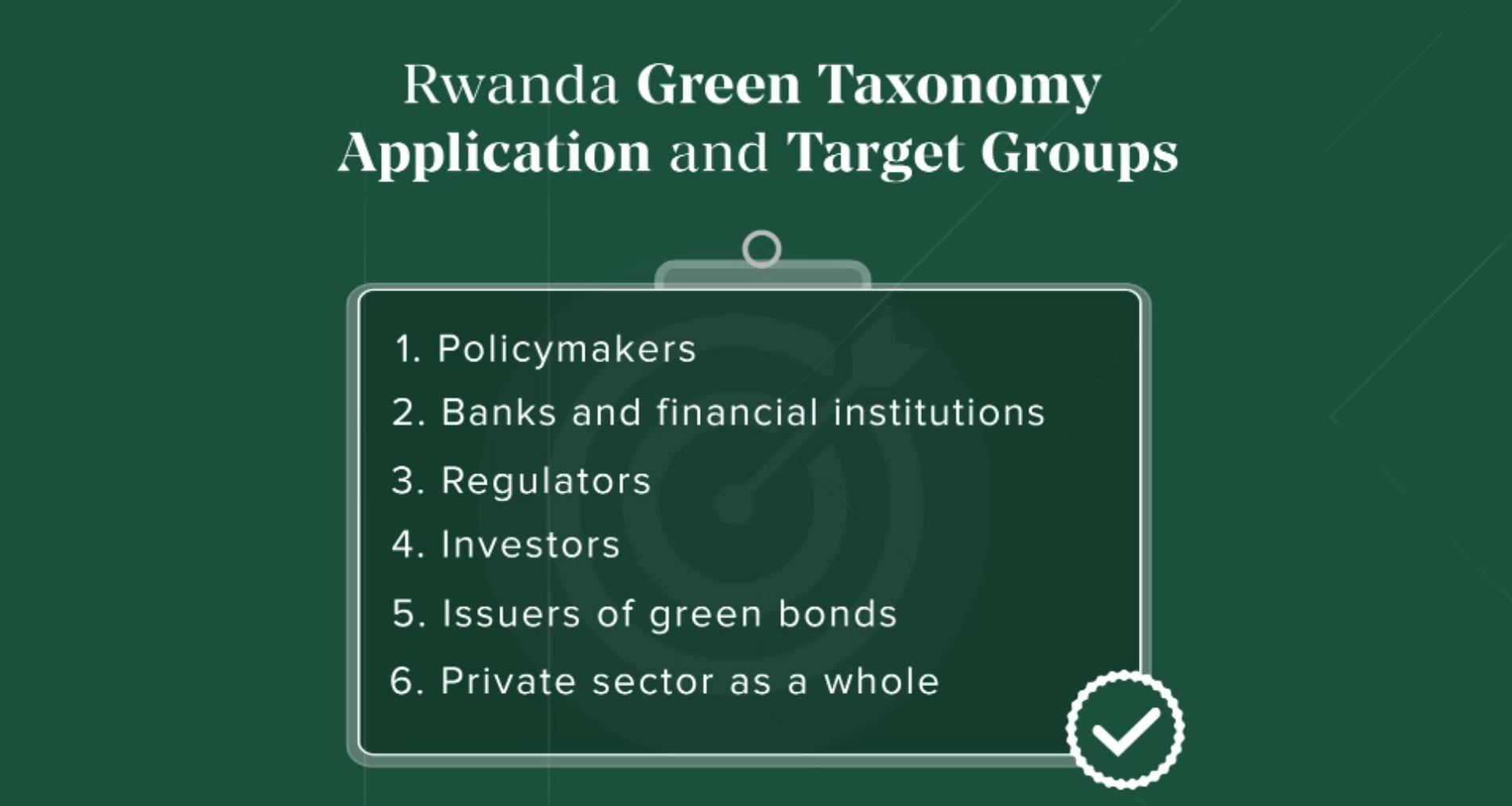 Rwanda Green Taxonomy Application and Target Groups

1. Policymakers
2. Banks and financial institutions
3. Regulators
4. Investors
5. Issuers of green bonds
6. Private sector as a whole